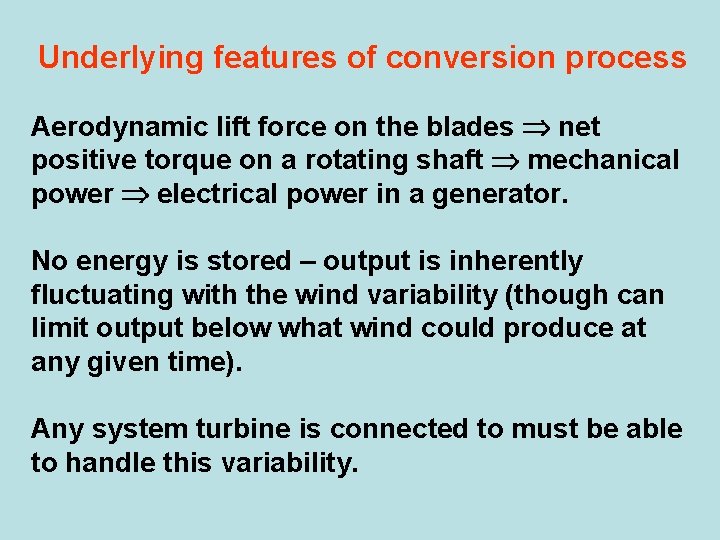 Underlying features of conversion process

Aerodynamic lift force on the blades $\Rightarrow$ net positive torque on a rotating shaft $\Rightarrow$ mechanical power $\Rightarrow$ electrical power in a generator.

No energy is stored – output is inherently fluctuating with the wind variability (though can limit output below what wind could produce at any given time).

Any system turbine is connected to must be able to handle this variability.